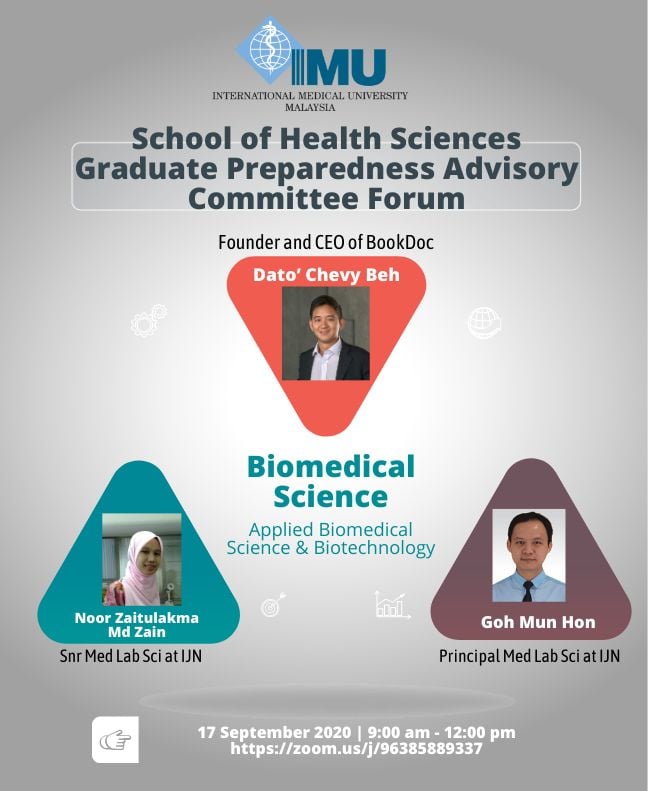 IMU
INTERNATIONAL MEDICAL UNIVERSITY
MALAYSIA

School of Health Sciences
Graduate Preparedness Advisory
Committee Forum

Founder and CEO of BookDoc

Dato' Chevy Beh

Biomedical
Science

Applied Biomedical
Science & Biotechnology

Noor Zaitulakma
Md Zain

Snr Med Lab Sci at IJN

Goh Mun Hon

Principal Med Lab Sci at IJN

17 September 2020 | 9:00 am - 12:00 pm
https://zoom.us/j/96385889337